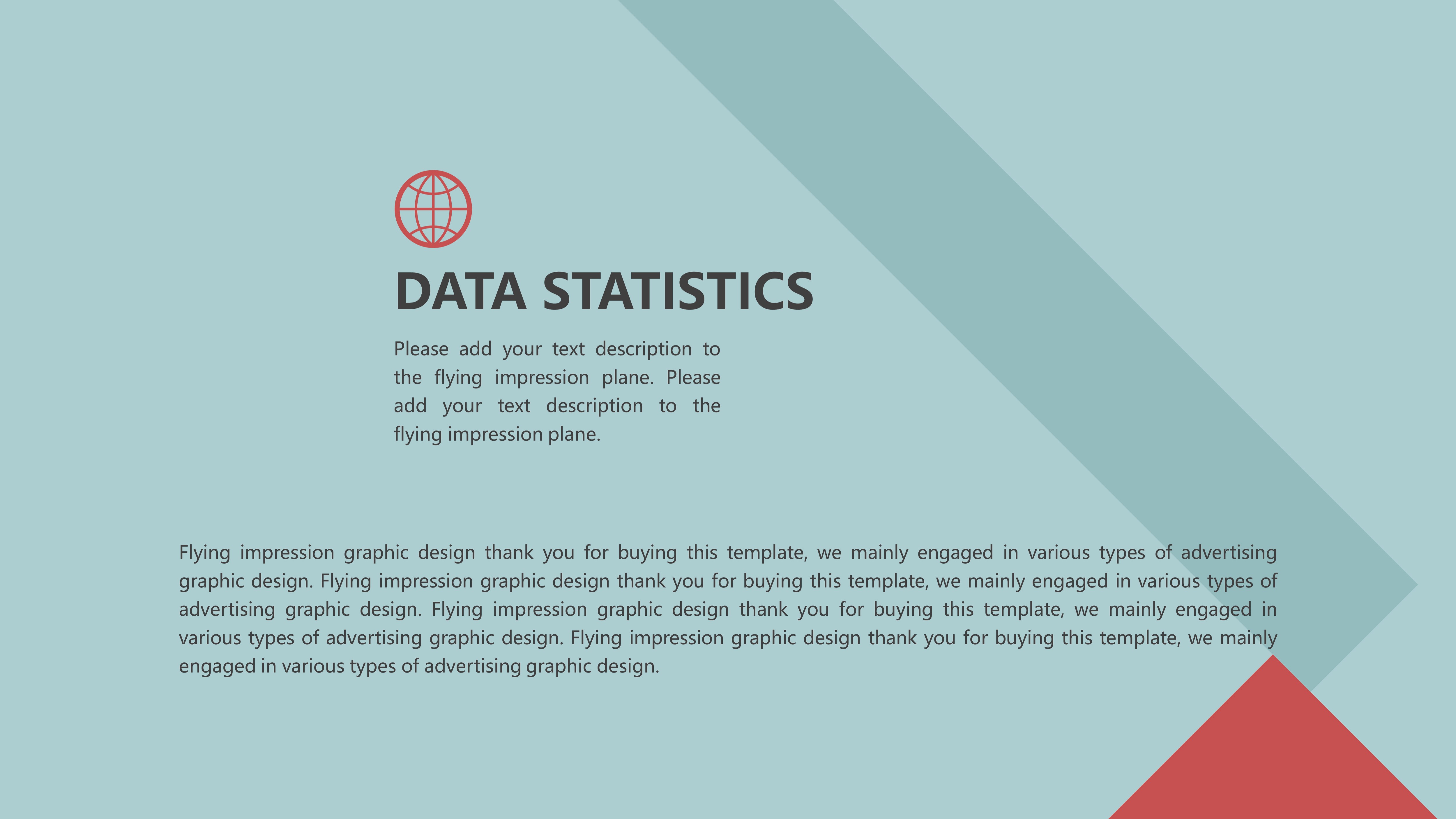 DATA STATISTICS

Please add your text description to the flying impression plane. Please add your text description to the flying impression plane.

Flying impression graphic design thank you for buying this template, we mainly engaged in various types of advertising graphic design. Flying impression graphic design thank you for buying this template, we mainly engaged in various types of advertising graphic design. Flying impression graphic design thank you for buying this template, we mainly engaged in various types of advertising graphic design. Flying impression graphic design thank you for buying this template, we mainly engaged in various types of advertising graphic design.